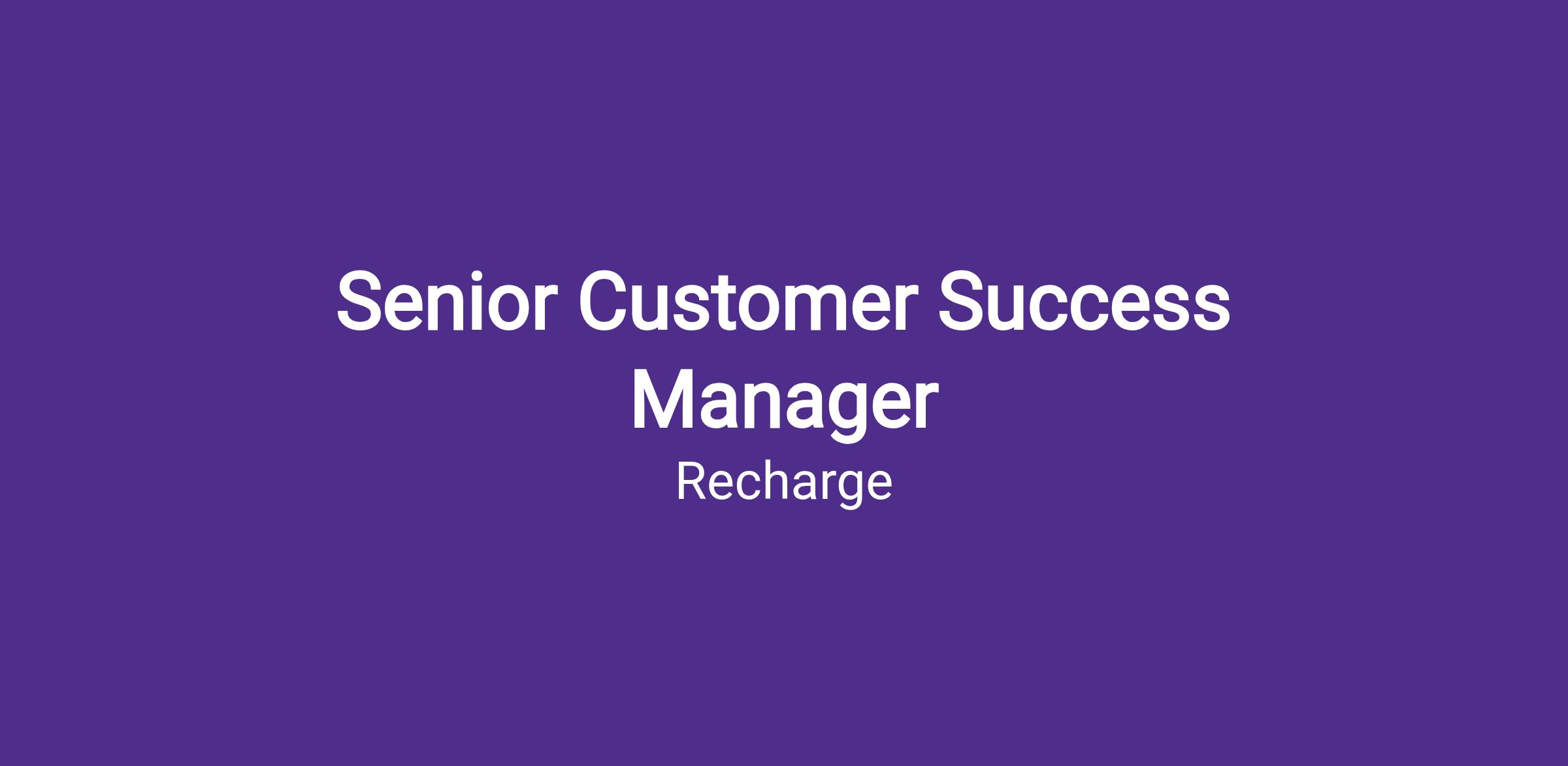 Senior Customer Success Manager

Recharge